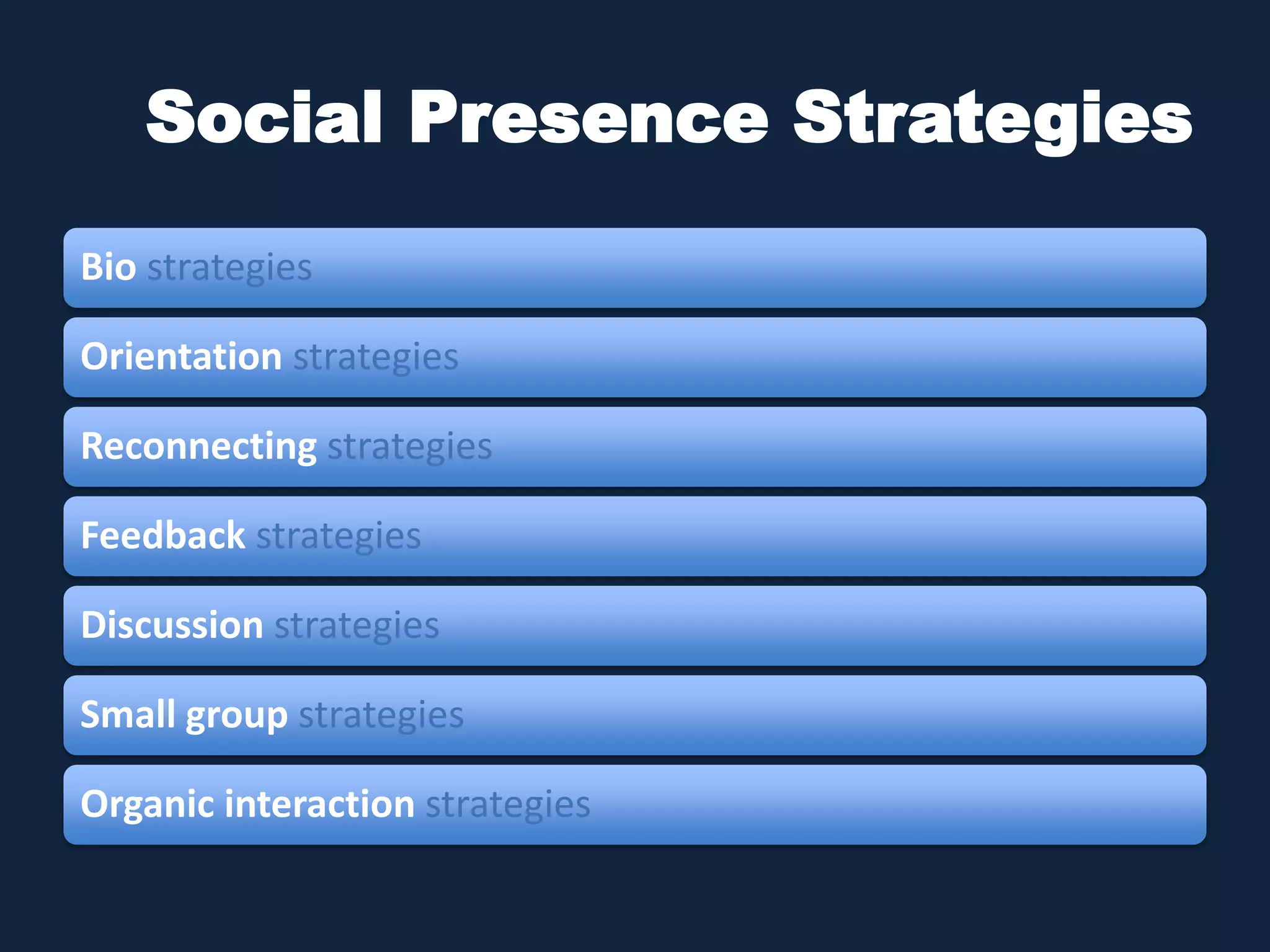 Social Presence Strategies

Bio strategies

Orientation strategies

Reconnecting strategies

Feedback strategies

Discussion strategies

Small group strategies

Organic interaction strategies